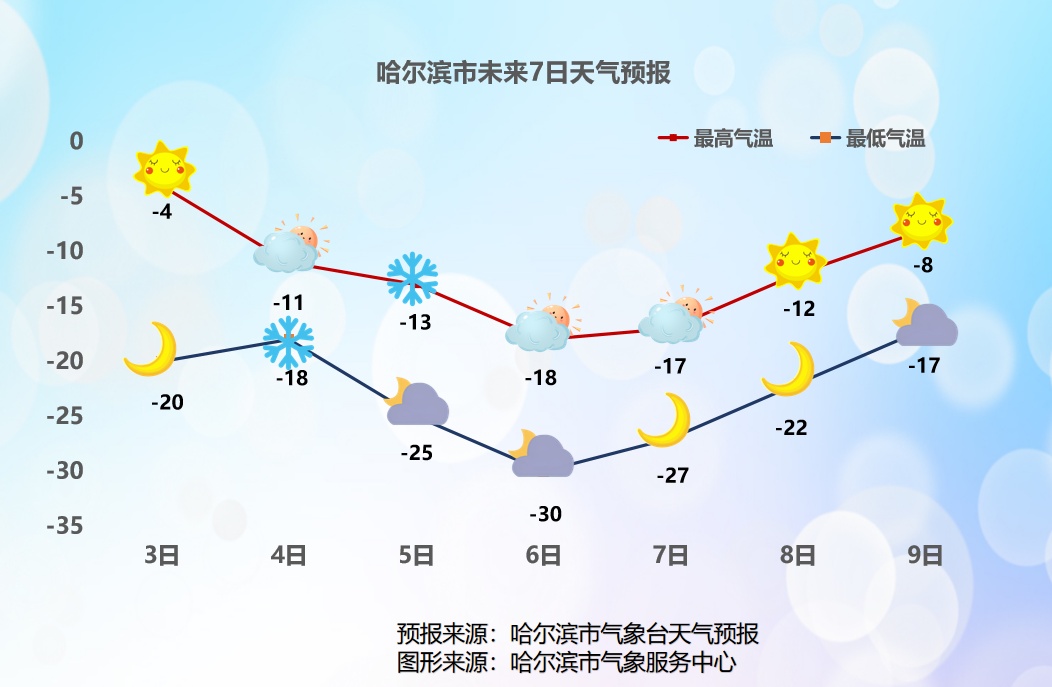 哈尔滨市未来7日天气预报

最高气温
最低气温

0
-5
-10
-15
-20
-25
-30
-35

-4
-11
-13
-18
-17
-12
-8

-20
-18
-25
-30
-27
-22
-17

3日
4日
5日
6日
7日
8日
9日

预报来源：哈尔滨市气象台天气预报
图形来源：哈尔滨市气象服务中心